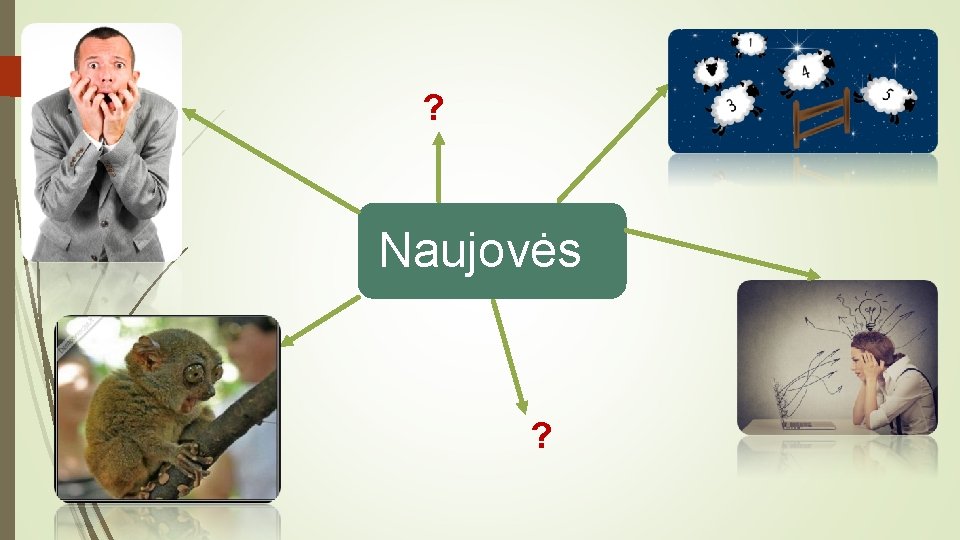 ?

1

4

3

5

Naujovės

?